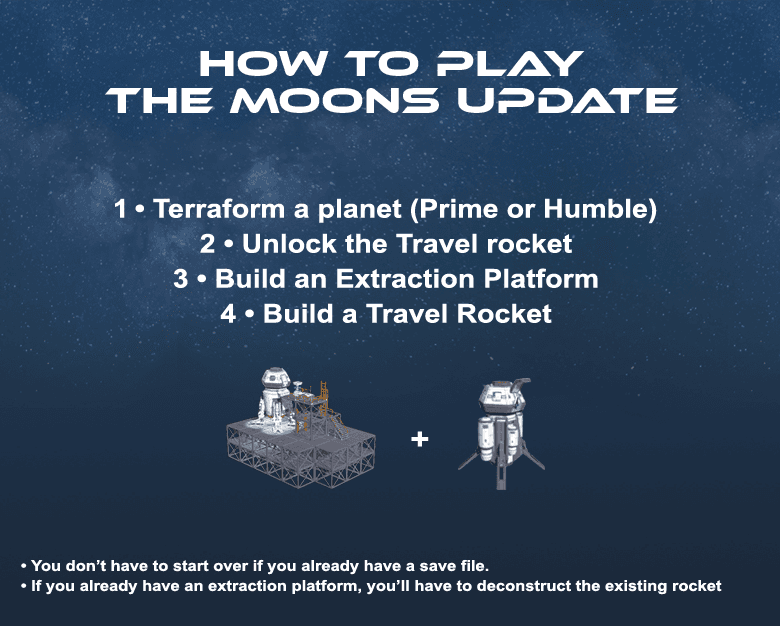 HOW TO PLAY
THE MOONS UPDATE

1 • Terraform a planet (Prime or Humble)
2 • Unlock the Travel rocket
3 • Build an Extraction Platform
4 • Build a Travel Rocket

+

• You don't have to start over if you already have a save file.
• If you already have an extraction platform, you'll have to deconstruct the existing rocket